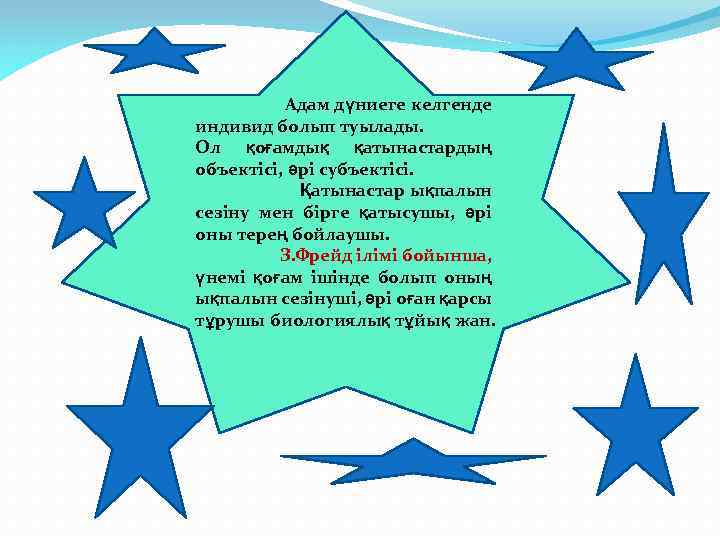 Адам дүниеге келгенде индивид болып туылады.
Ол қоғамдық қатынастардың объектісі, әрі субъектісі.
Қатынастар ықпалын сезіну мен бірге қатысушы, әрі оны терең бойлаушы.
З.Фрейд ілімі бойынша, үнемі қоғам ішінде болып оның ықпалын сезінуші, әрі оған қарсы тұрушы биологиялық тұйық жан.